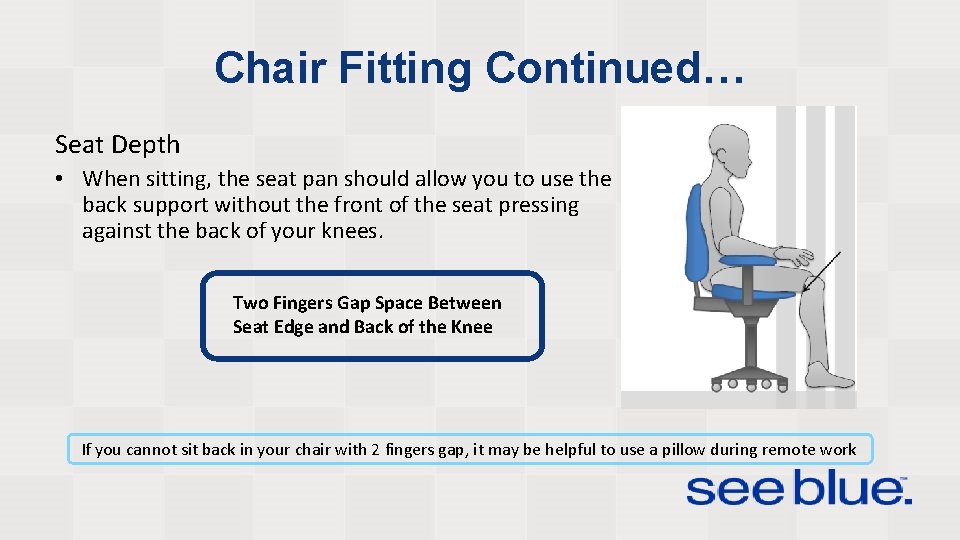 Chair Fitting Continued…

Seat Depth

• When sitting, the seat pan should allow you to use the back support without the front of the seat pressing against the back of your knees.

Two Fingers Gap Space Between Seat Edge and Back of the Knee

If you cannot sit back in your chair with 2 fingers gap, it may be helpful to use a pillow during remote work

see blue.